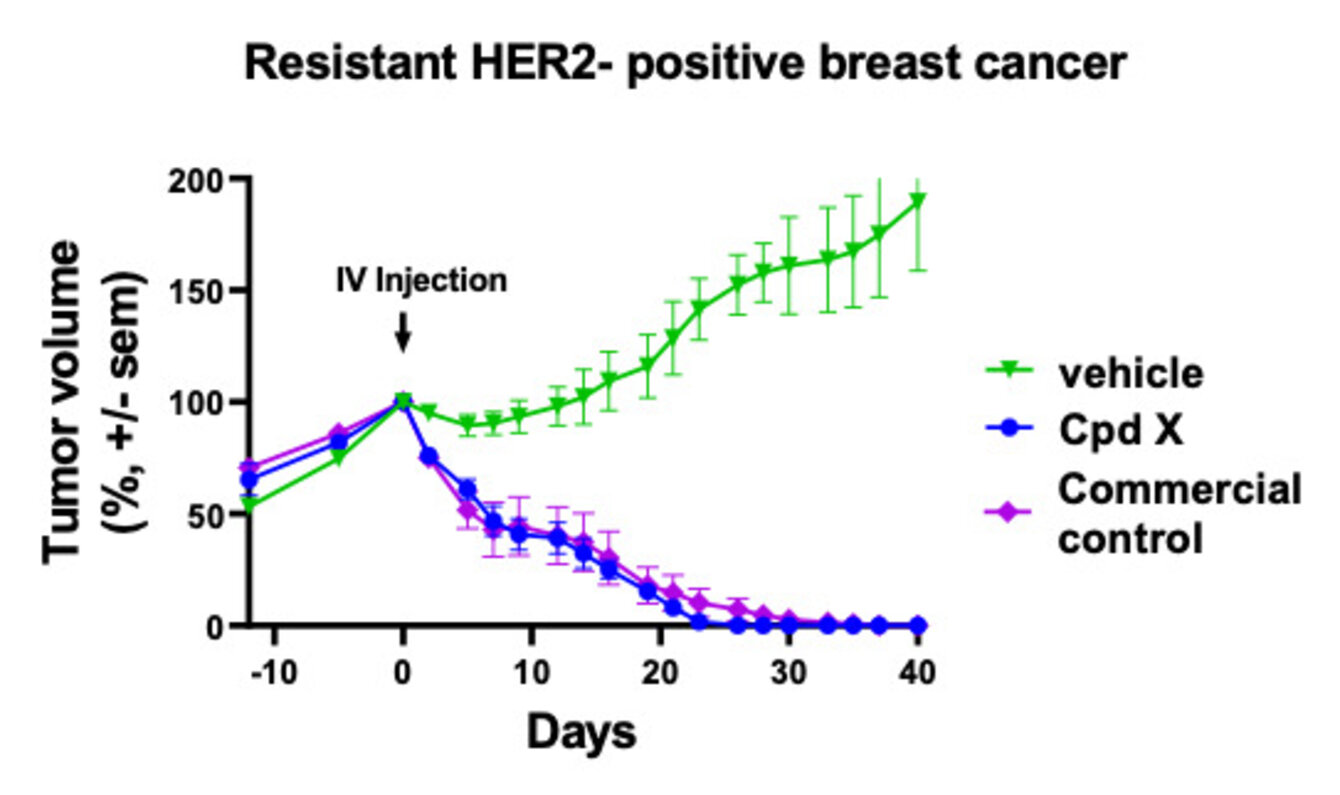 Resistant HER2- positive breast cancer

Tumor volume (%, +/- sem)

200
150
100
50
0

IV Injection

-10
0
10
20
30
40

Days

vehicle
Cpd X
Commercial control